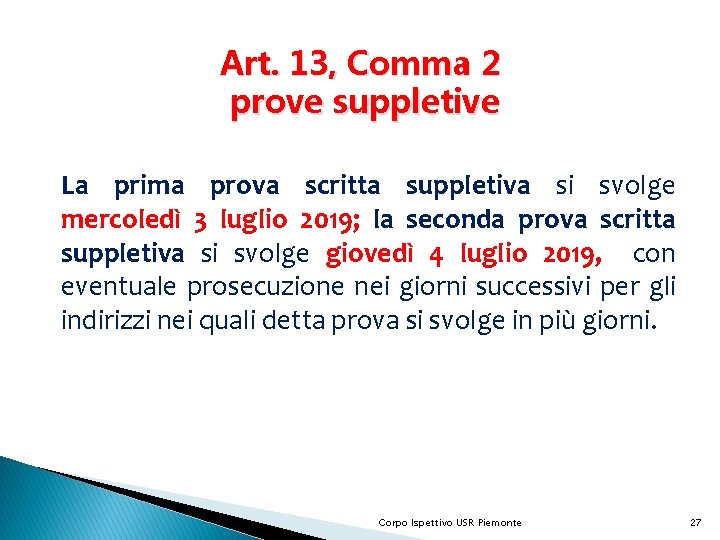 Art. 13, Comma 2
prove suppletive

La prima prova scritta suppletiva si svolge mercoledì 3 luglio 2019; la seconda prova scritta suppletiva si svolge giovedì 4 luglio 2019, con eventuale prosecuzione nei giorni successivi per gli indirizzi nei quali detta prova si svolge in più giorni.

Corpo Ispettivo USR Piemonte

27